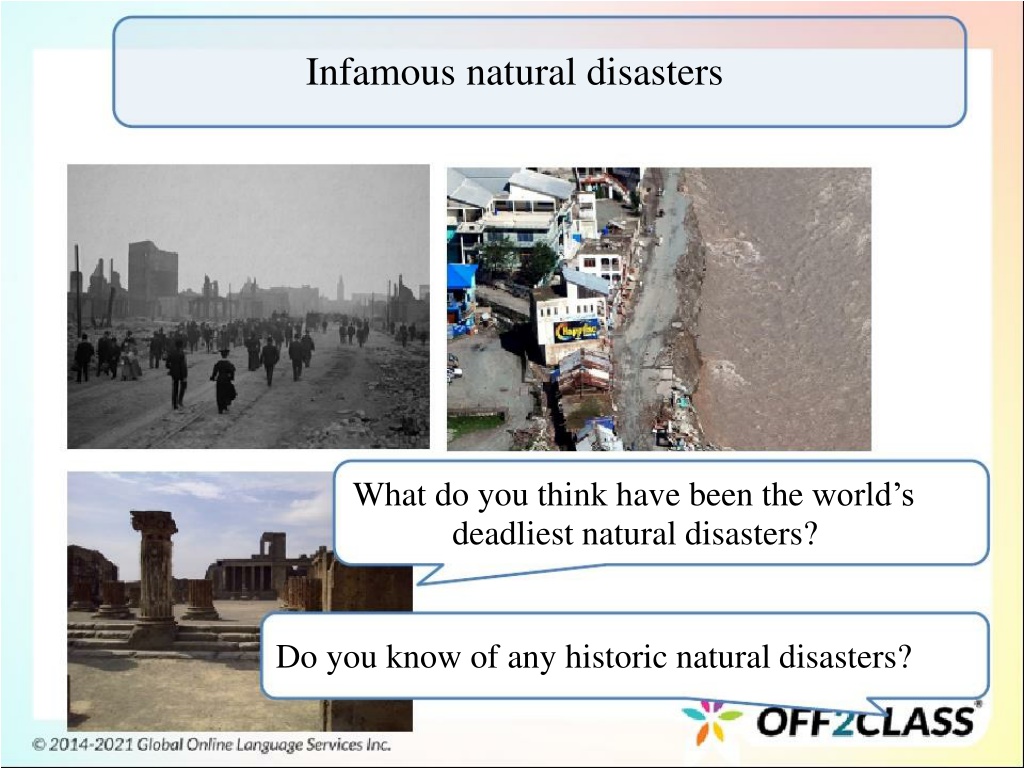 Infamous natural disasters

What do you think have been the world's deadliest natural disasters?

Do you know of any historic natural disasters?

OFF2CLASS

© 2014-2021 Global Online Language Services Inc.